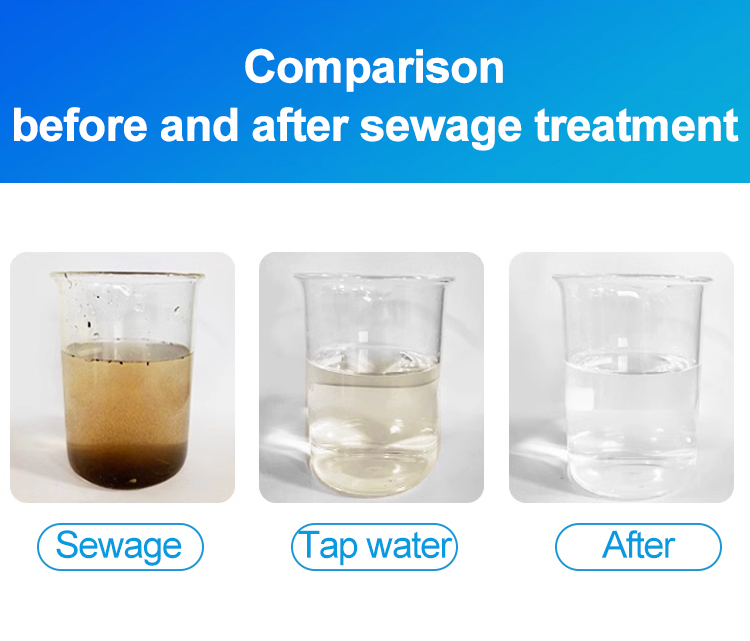 Comparison
before and after sewage treatment

Sewage

Tap water

After